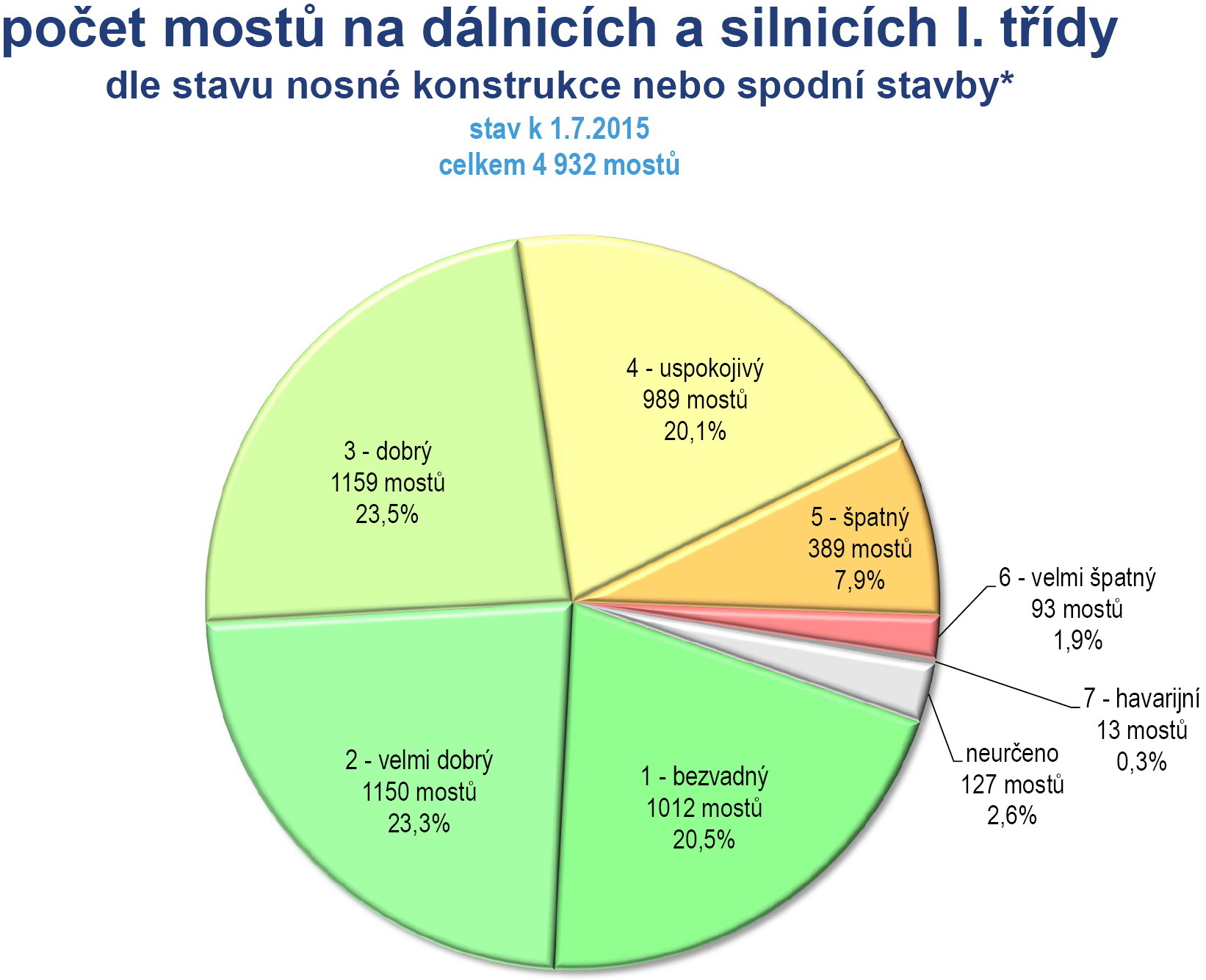 počet mostů na dálnicích a silnicích I. třídy
dle stavu nosné konstrukce nebo spodní stavby*
stav k 1.7.2015
celkem 4 932 mostů

4 - uspokojivý
989 mostů
20,1%

3 - dobrý
1159 mostů
23,5%

5 - špatný
389 mostů
7,9%

6 - velmi špatný
93 mostů
1,9%

7 - havarijní
13 mostů
0,3%

neurčeno
127 mostů
2,6%

2 - velmi dobrý
1150 mostů
23,3%

1 - bezvadný
1012 mostů
20,5%